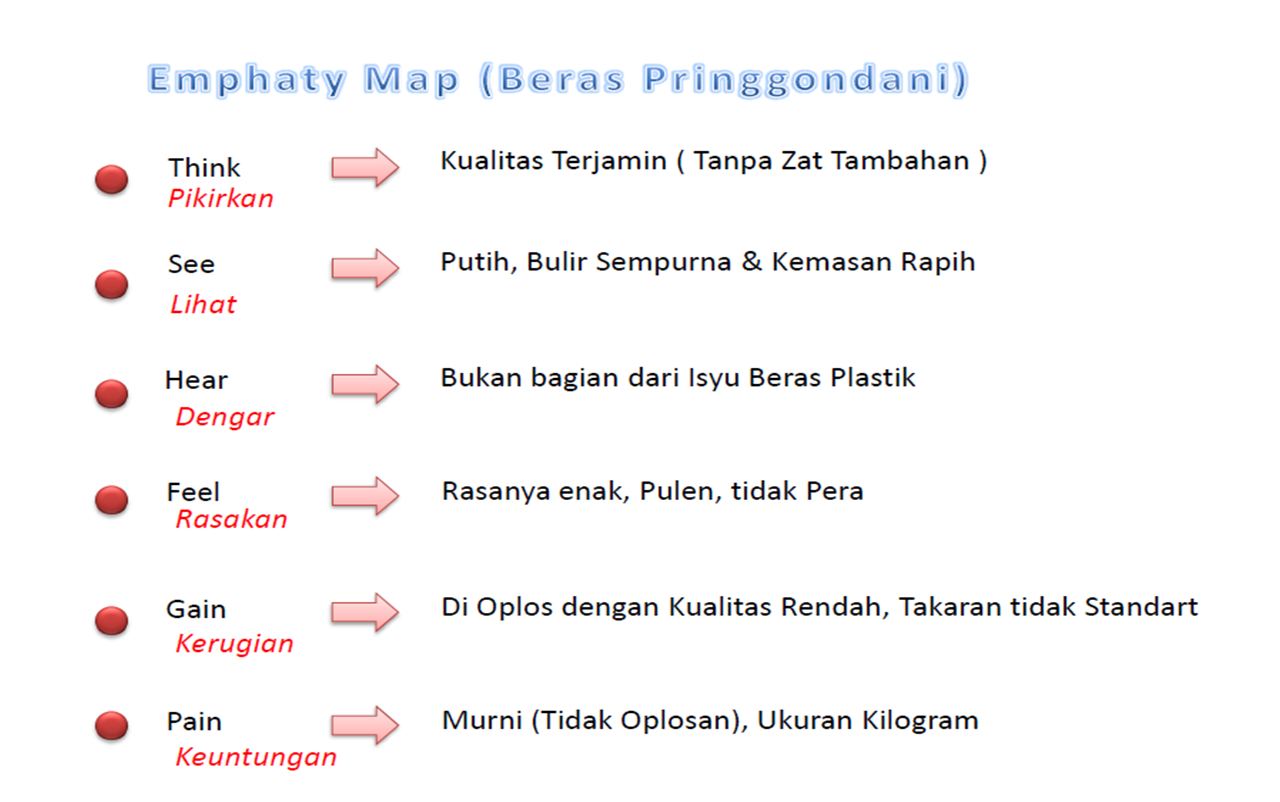 Emphaty Map (Beras Pringgondani)

Think
Pikirkan
Kualitas Terjamin ( Tanpa Zat Tambahan )

See
Lihat
Putih, Bulir Sempurna & Kemasan Rapih

Hear
Dengar
Bukan bagian dari Isyu Beras Plastik

Feel
Rasakan
Rasanya enak, Pulen, tidak Pera

Gain
Kerugian
Di Oplos dengan Kualitas Rendah, Takaran tidak Standart

Pain
Keuntungan
Murni (Tidak Oplosan), Ukuran Kilogram